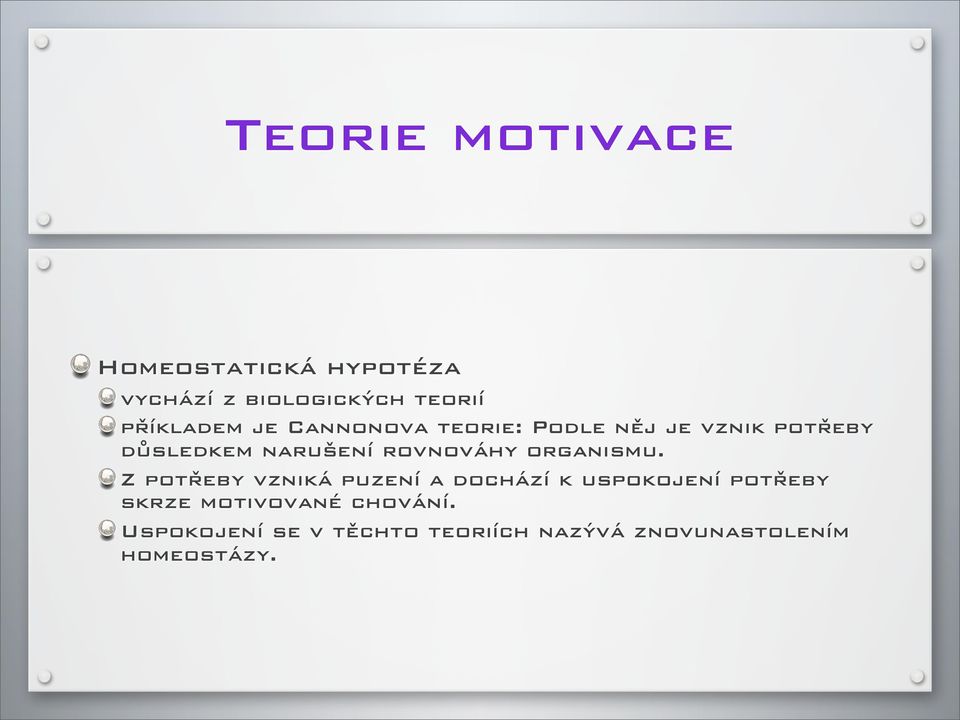 Teorie motivace

Homeostatická hypotéza

vychází z biologických teorií

příkladem je Cannonova teorie: Podle něj je vznik potřeby důsledkem narušení rovnováhy organismu.

Z potřeby vzniká puzení a dochází k uspokojení potřeby skrze motivované chování.

Uspokojení se v těchto teoriích nazývá znovunastolením homeostázy.